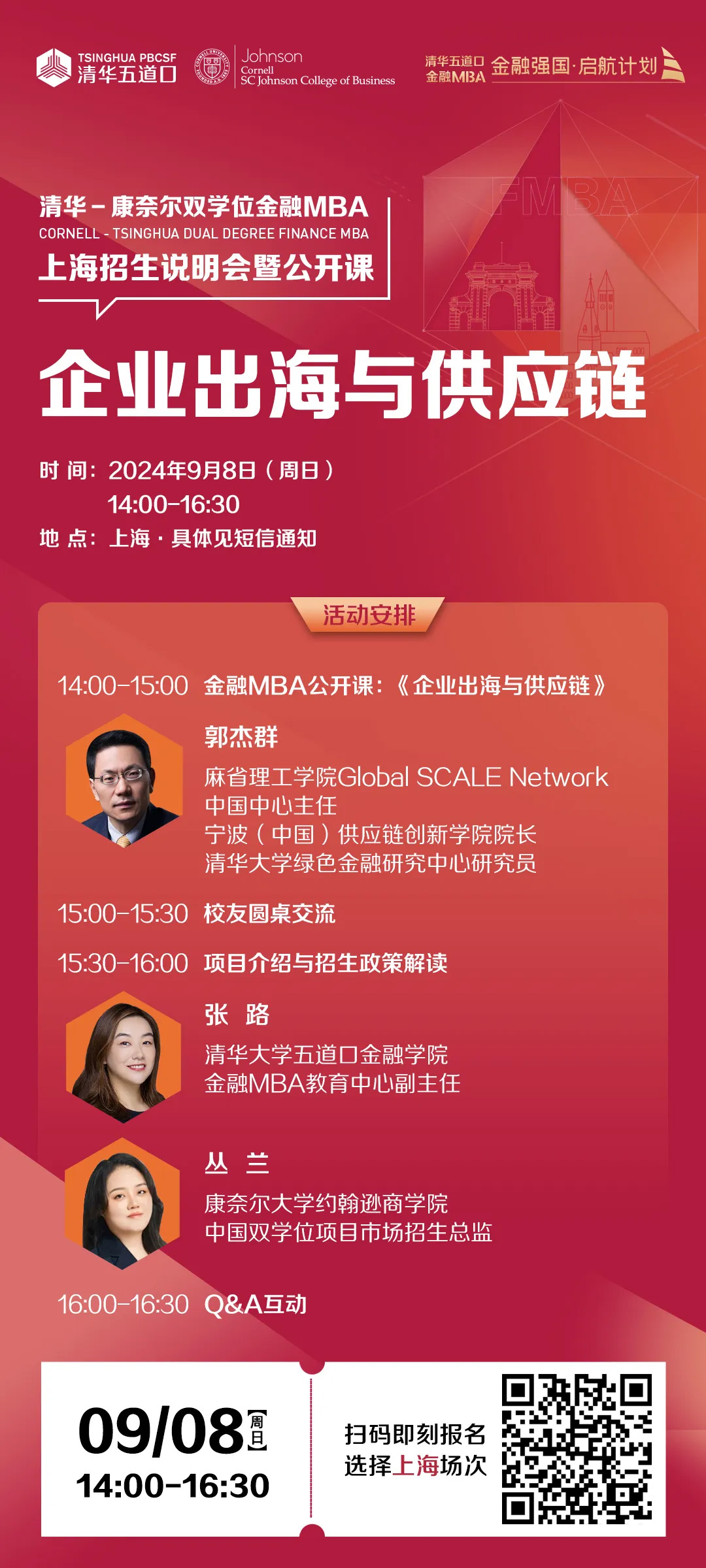 TSINGHUA PBCSF 清华五道口

Johnson Cornell SC Johnson College of Business

清华五道口 金融MBA 金融强国·启航计划

FMBA

清华－康奈尔双学位金融MBA
CORNELL - TSINGHUA DUAL DEGREE FINANCE MBA
上海招生说明会暨公开课

企业出海与供应链

时 间：2024年9月8日（周日）
14:00-16:30
地 点：上海 · 具体见短信通知

活动安排

14:00-15:00 金融MBA公开课：《企业出海与供应链》

郭杰群
麻省理工学院Global SCALE Network 中国中心主任
宁波（中国）供应链创新学院院长
清华大学绿色金融研究中心研究员

15:00-15:30 校友圆桌交流

15:30-16:00 项目介绍与招生政策解读

张 路
清华大学五道口金融学院
金融MBA教育中心副主任

丛 兰
康奈尔大学约翰逊商学院
中国双学位项目市场招生总监

16:00-16:30 Q&A互动

09/08 周日
14:00-16:30

扫码即刻报名
选择上海场次